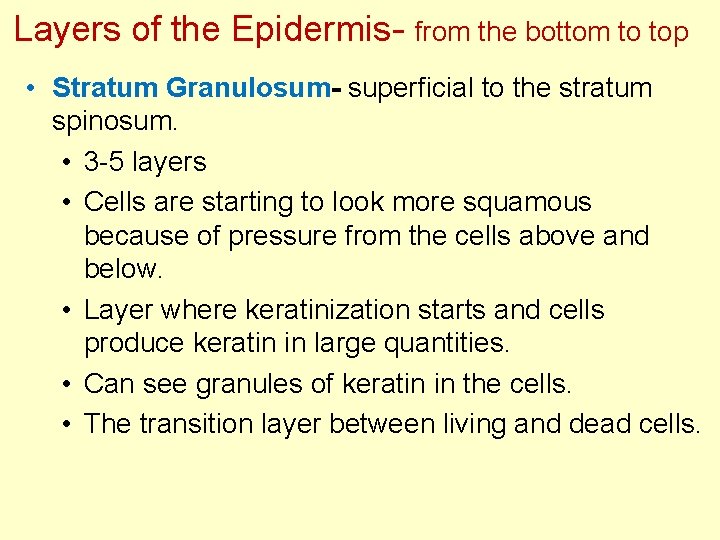 Layers of the Epidermis- from the bottom to top

• Stratum Granulosum- superficial to the stratum spinosum.
  • 3-5 layers
  • Cells are starting to look more squamous because of pressure from the cells above and below.
  • Layer where keratinization starts and cells produce keratin in large quantities.
  • Can see granules of keratin in the cells.
  • The transition layer between living and dead cells.